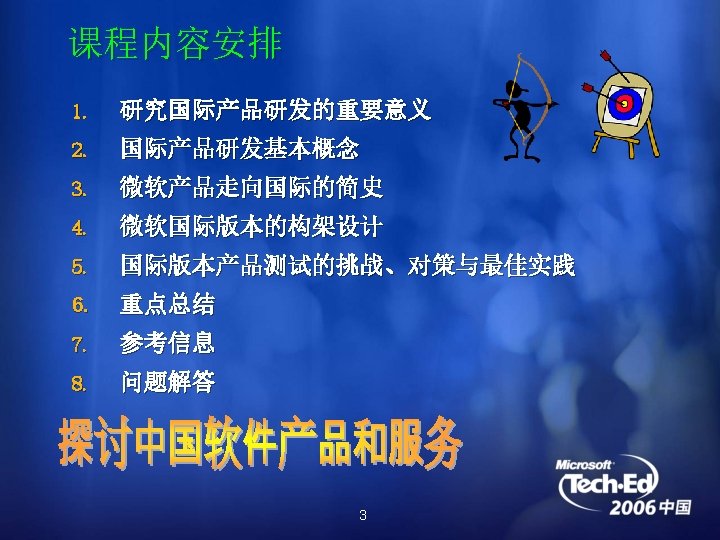 课程内容安排

1. 研究国际产品研发的重要意义
2. 国际产品研发基本概念
3. 微软产品走向国际的简史
4. 微软国际版本的构架设计
5. 国际版本产品测试的挑战、对策与最佳实践
6. 重点总结
7. 参考信息
8. 问题解答

探讨中国软件产品和服务

Microsoft Tech·Ed 2006 中国

3